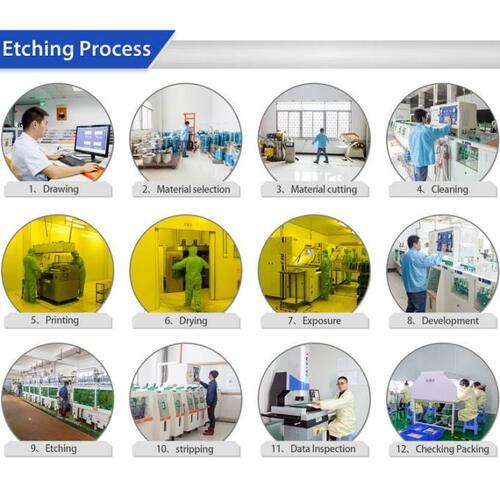 Etching Process

1、Drawing

2、Material selection

3、Material cutting

4、Cleaning

5、Printing

6、Drying

7、Exposure

8、Development

9、Etching

10、stripping

11、Data Inspection

12、Checking Packing